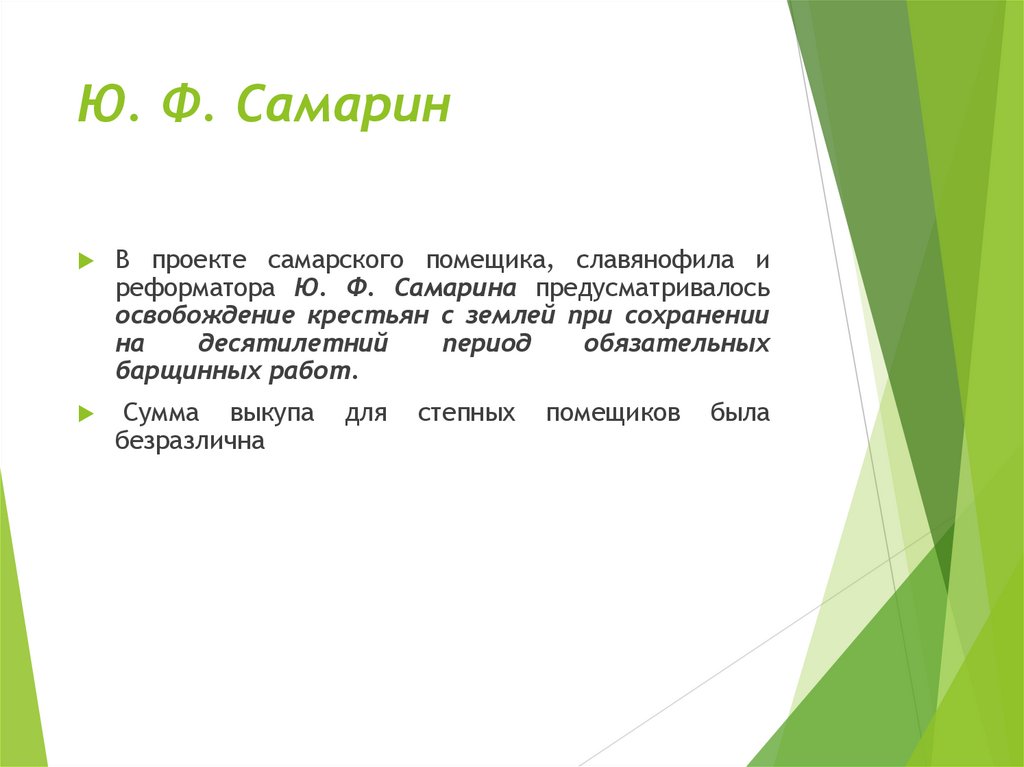 Ю. Ф. Самарин

В проекте самарского помещика, славянофила и реформатора Ю. Ф. Самарина предусматривалось освобождение крестьян с землей при сохранении на десятилетний период обязательных барщинных работ.

Сумма выкупа для степных помещиков была безразлична